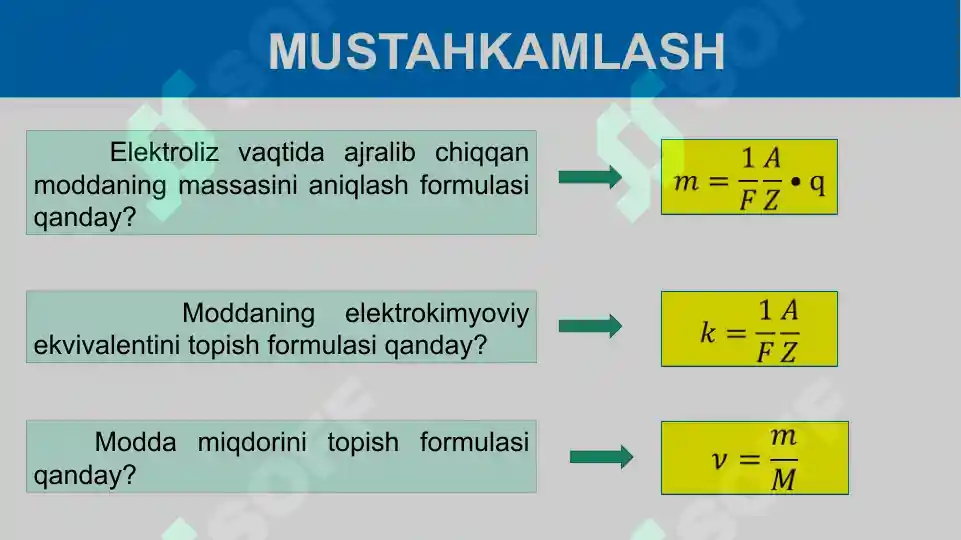 MUSTAHKAMLASH

Elektroliz vaqtida ajralib chiqqan moddaning massasini aniqlash formulasi qanday?

$m = \frac{1}{F}\frac{A}{Z} \bullet q$

Moddaning elektrokimyoviy ekvivalentini topish formulasi qanday?

$k = \frac{1}{F}\frac{A}{Z}$

Modda miqdorini topish formulasi qanday?

$\nu = \frac{m}{M}$